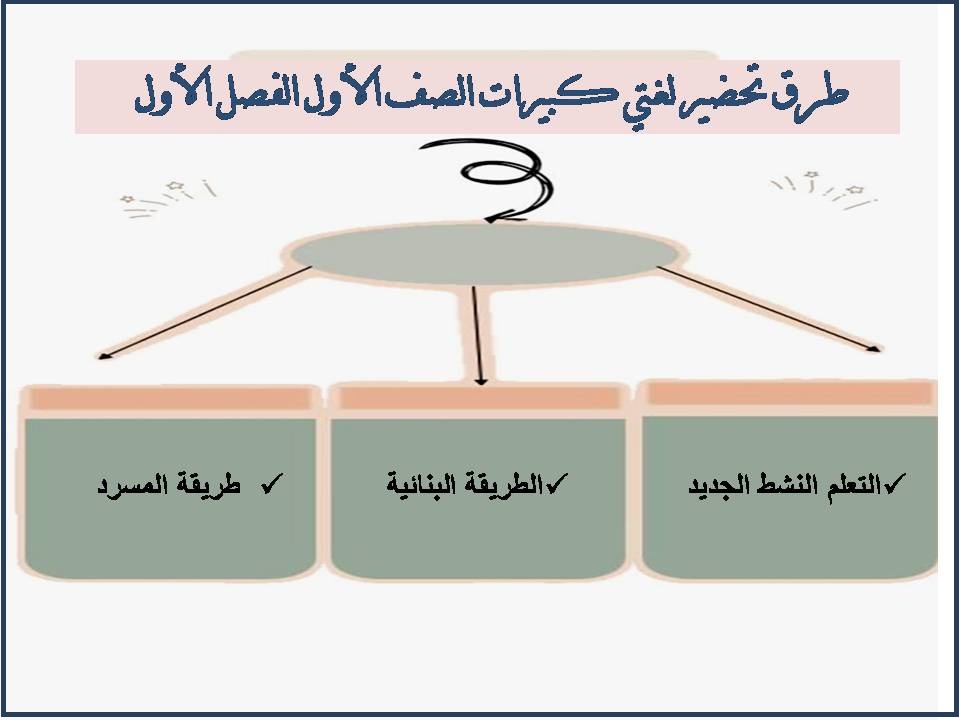 طرق تحضير لغتي كبيرات الصف الأول الفصل الأول

✓التعلم النشط الجديد

✓الطريقة البنائية

✓ طريقة المسرد